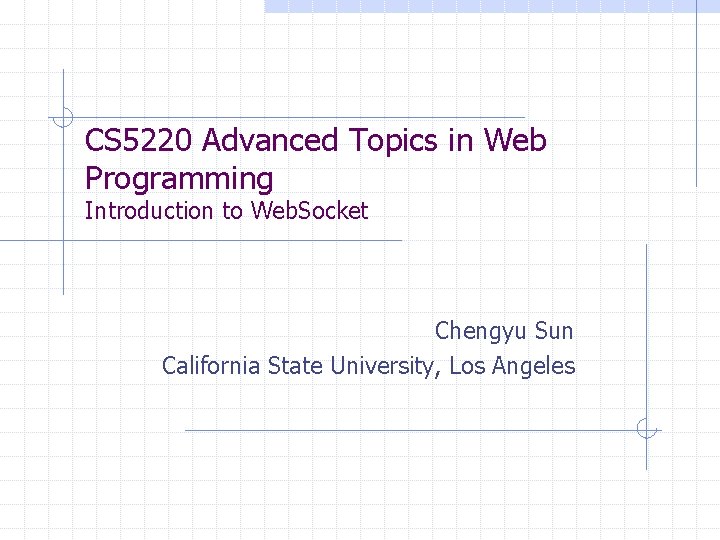 CS5220 Advanced Topics in Web Programming
Introduction to WebSocket

Chengyu Sun
California State University, Los Angeles